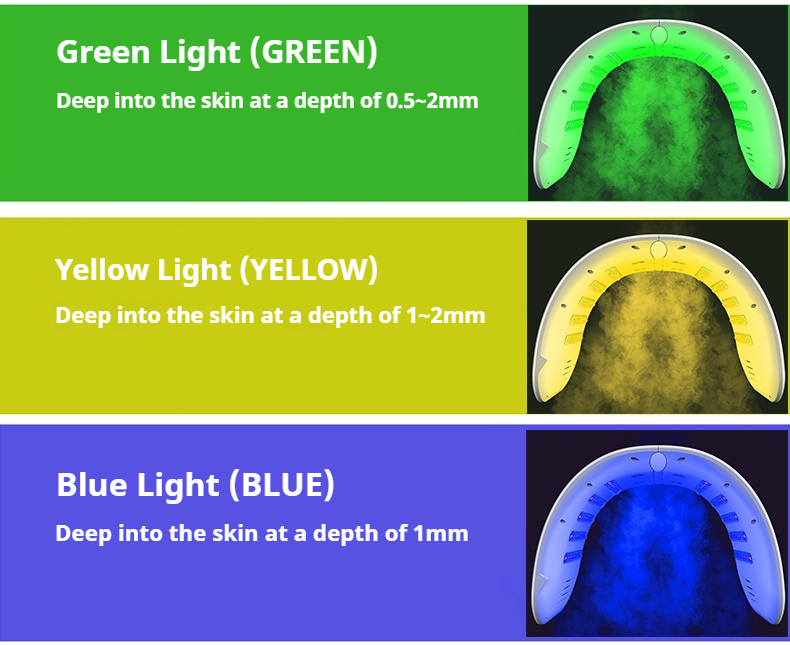 Green Light (GREEN)
Deep into the skin at a depth of 0.5~2mm

Yellow Light (YELLOW)
Deep into the skin at a depth of 1~2mm

Blue Light (BLUE)
Deep into the skin at a depth of 1mm